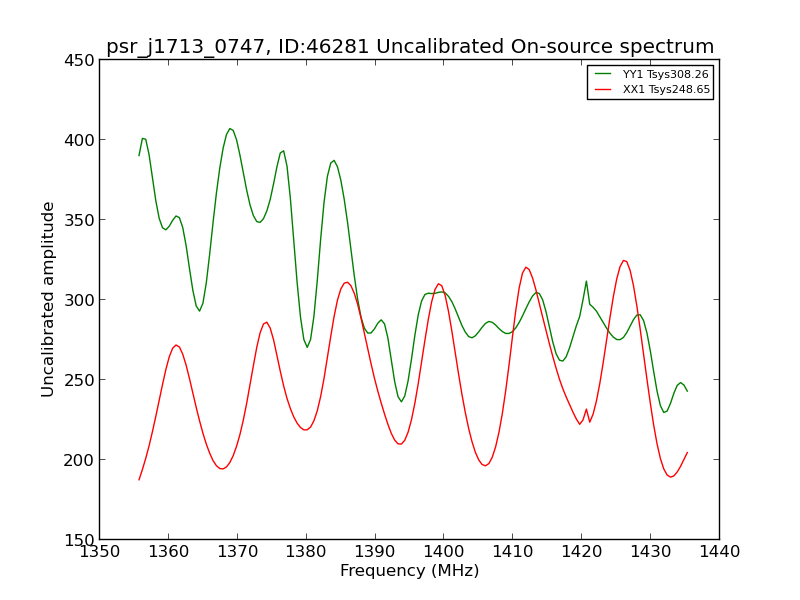 psr_j1713_0747, ID:46281 Uncalibrated On-source spectrum

YY1 Tsys308.26
XX1 Tsys248.65

Uncalibrated amplitude

450
400
350
300
250
200
150

1350 1360 1370 1380 1390 1400 1410 1420 1430 1440

Frequency (MHz)